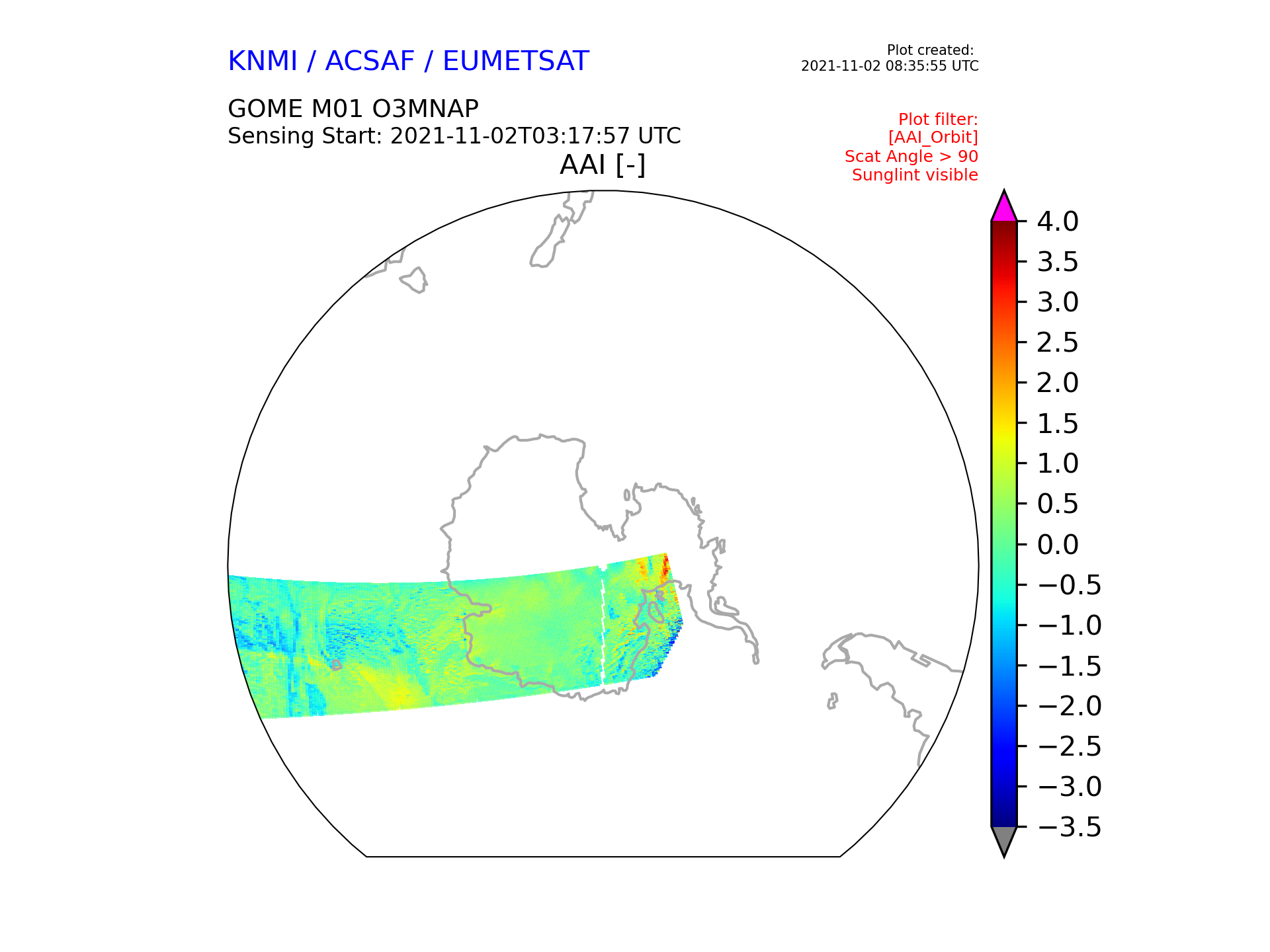 KNMI / ACSAF / EUMETSAT

Plot created:
2021-11-02 08:35:55 UTC

GOME M01 O3MNAP
Sensing Start: 2021-11-02T03:17:57 UTC

Plot filter:
[AAI_Orbit]
Scat Angle > 90
Sunglint visible

AAI [-]

4.0
3.5
3.0
2.5
2.0
1.5
1.0
0.5
0.0
−0.5
−1.0
−1.5
−2.0
−2.5
−3.0
−3.5